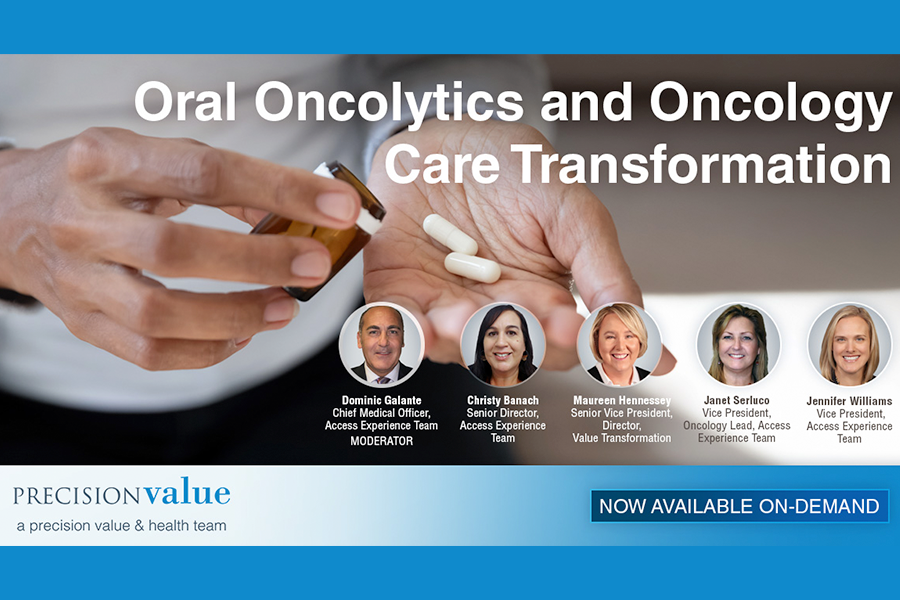 Oral Oncolytics and Oncology Care Transformation

Dominic Galante
Chief Medical Officer, Access Experience Team
MODERATOR

Christy Banach
Senior Director, Access Experience Team

Maureen Hennessey
Senior Vice President, Director, Value Transformation

Janet Serluco
Vice President, Oncology Lead, Access Experience Team

Jennifer Williams
Vice President, Access Experience Team

PRECISIONvalue
a precision value & health team

NOW AVAILABLE ON-DEMAND